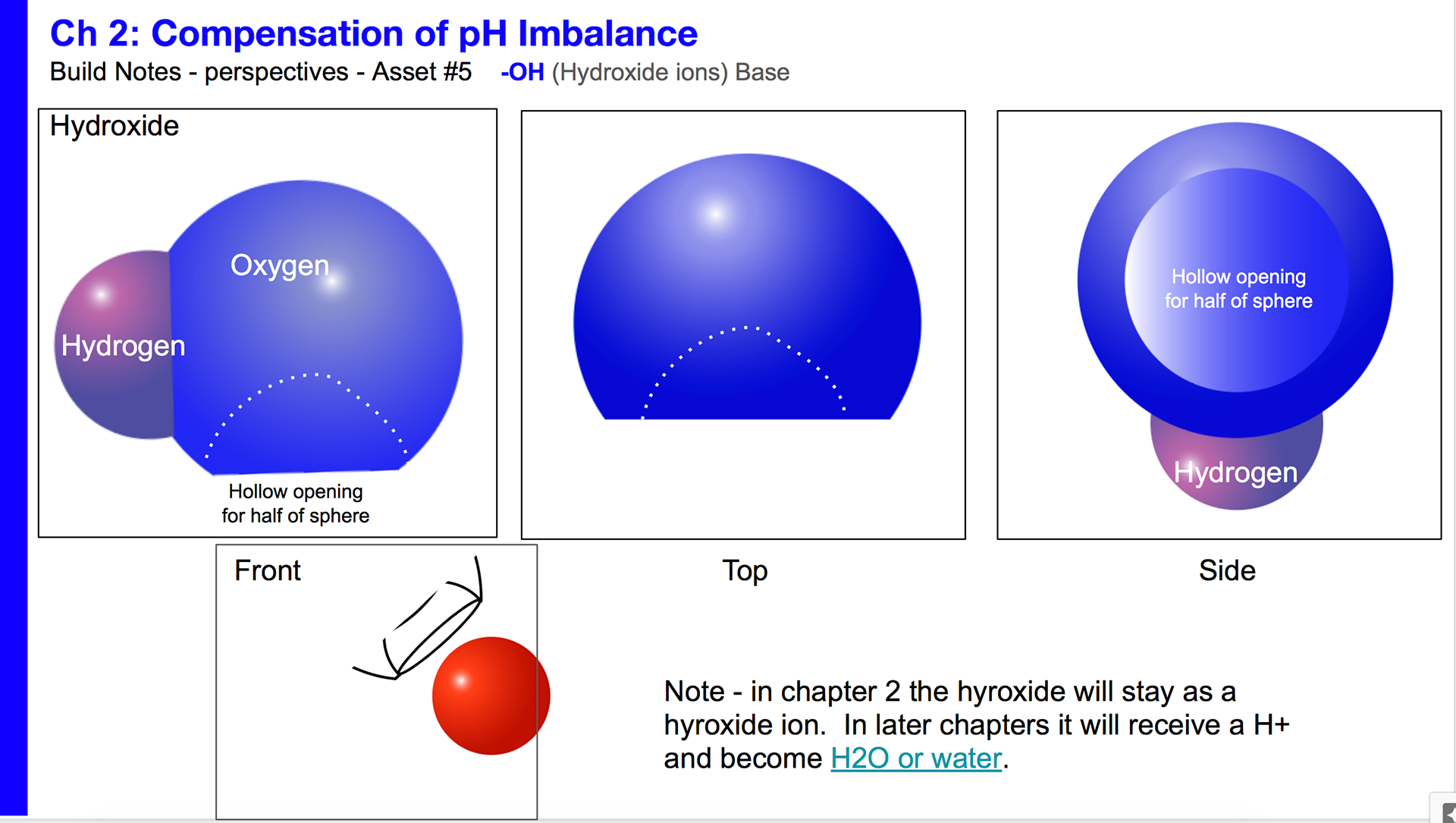 Ch 2: Compensation of pH Imbalance
Build Notes - perspectives - Asset #5 -OH (Hydroxide ions) Base

Hydroxide

Oxygen

Hydrogen

Hollow opening for half of sphere

Hollow opening for half of sphere

Hydrogen

Front

Top

Side

Note - in chapter 2 the hyroxide will stay as a hyroxide ion. In later chapters it will receive a H+ and become H2O or water.